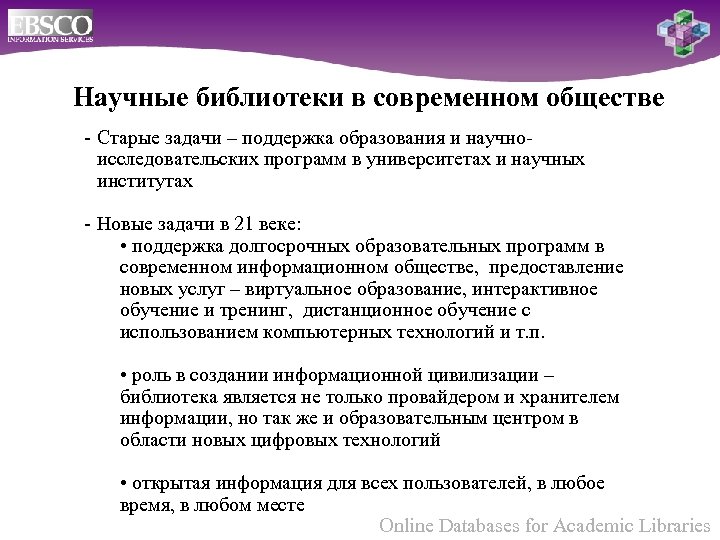 EBSCO
INFORMATION SERVICES

Научные библиотеки в современном обществе

- Старые задачи – поддержка образования и научно-исследовательских программ в университетах и научных институтах

- Новые задачи в 21 веке:

• поддержка долгосрочных образовательных программ в современном информационном обществе, предоставление новых услуг – виртуальное образование, интерактивное обучение и тренинг, дистанционное обучение с использованием компьютерных технологий и т.п.

• роль в создании информационной цивилизации – библиотека является не только провайдером и хранителем информации, но так же и образовательным центром в области новых цифровых технологий

• открытая информация для всех пользователей, в любое время, в любом месте

Online Databases for Academic Libraries